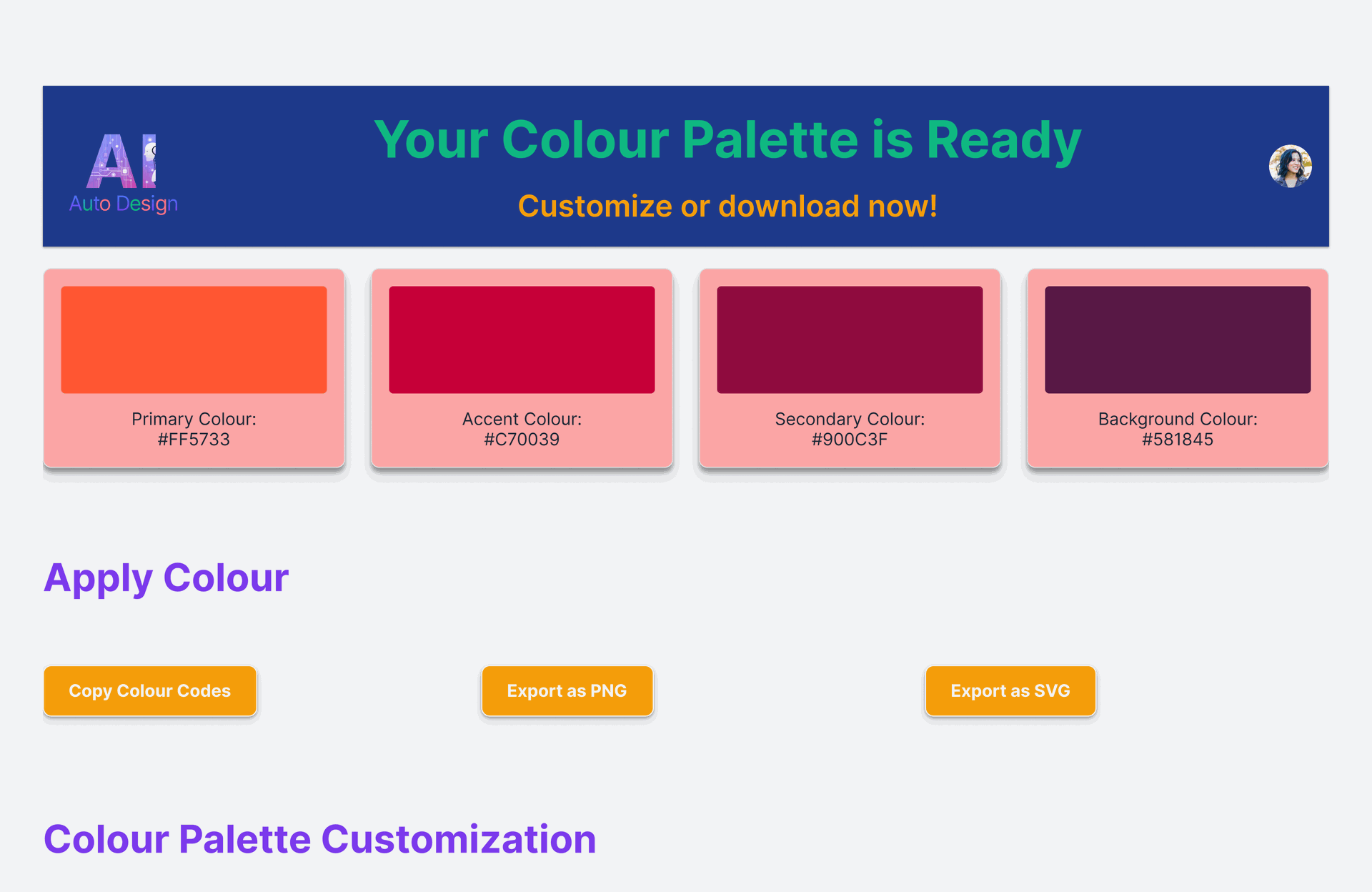 AI
Auto Design

Your Colour Palette is Ready

Customize or download now!

Primary Colour:
#FF5733

Accent Colour:
#C70039

Secondary Colour:
#900C3F

Background Colour:
#581845

Apply Colour

Copy Colour Codes

Export as PNG

Export as SVG

Colour Palette Customization